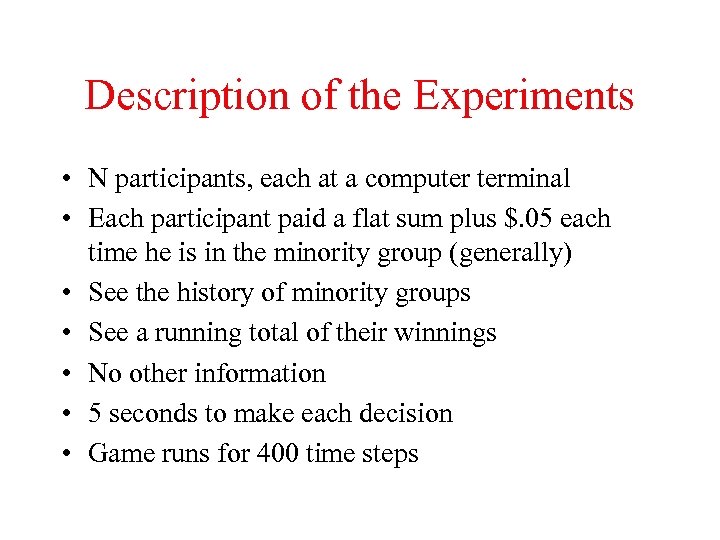 Description of the Experiments

• N participants, each at a computer terminal
• Each participant paid a flat sum plus \$.05 each time he is in the minority group (generally)
• See the history of minority groups
• See a running total of their winnings
• No other information
• 5 seconds to make each decision
• Game runs for 400 time steps